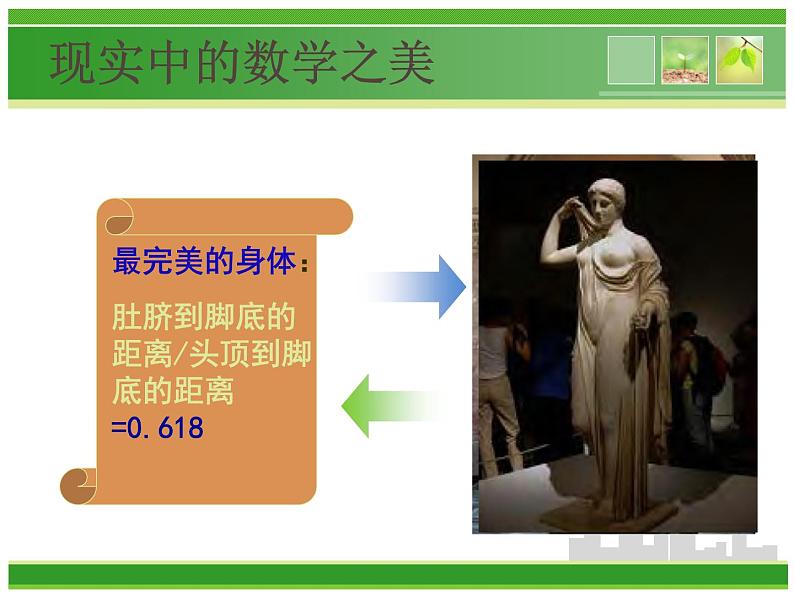 现实中的数学之美

最完美的身体：

肚脐到脚底的距离/头顶到脚底的距离 =0.618